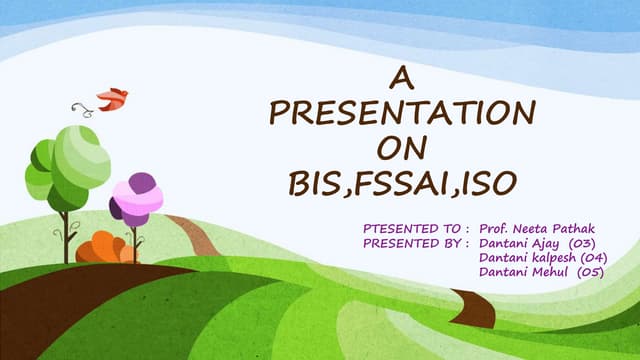 A
PRESENTATION
ON
BIS,FSSAI,ISO

PTESENTED TO : Prof. Neeta Pathak
PRESENTED BY : Dantani Ajay (03)
Dantani kalpesh (04)
Dantani Mehul (05)